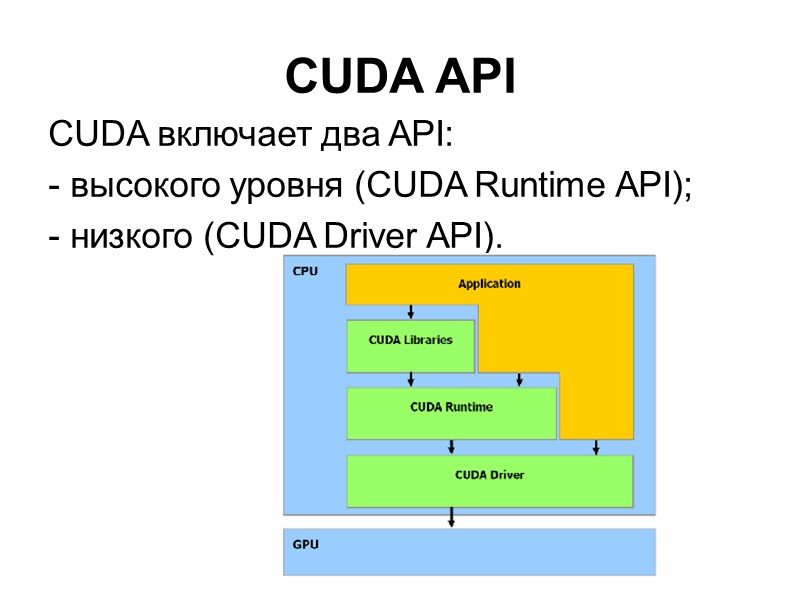 CUDA API

CUDA включает два API:
- высокого уровня (CUDA Runtime API);
- низкого (CUDA Driver API).

CPU
Application
CUDA Libraries
CUDA Runtime
CUDA Driver
GPU